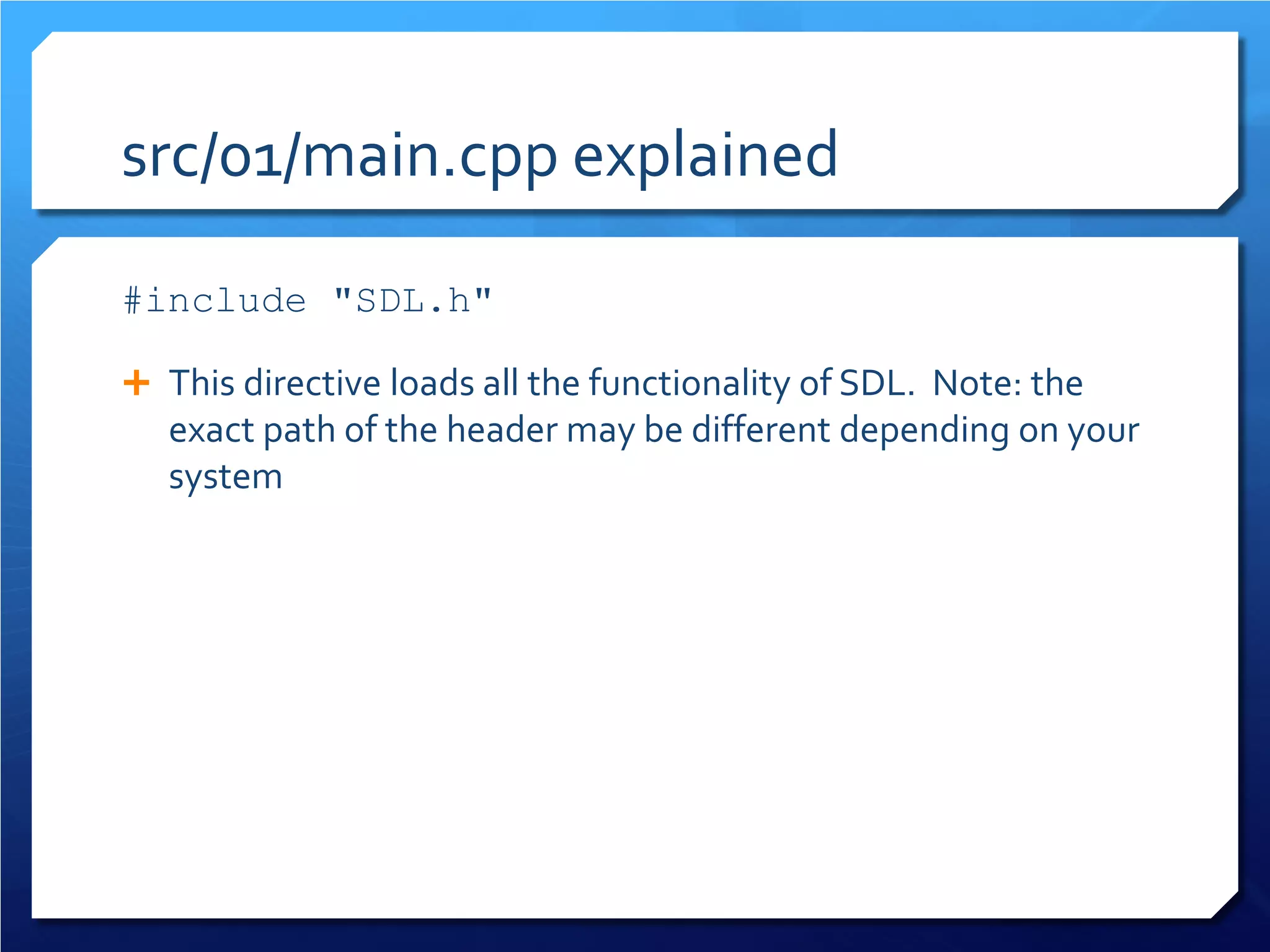 src/01/main.cpp explained

#include "SDL.h"

+ This directive loads all the functionality of SDL. Note: the exact path of the header may be different depending on your system